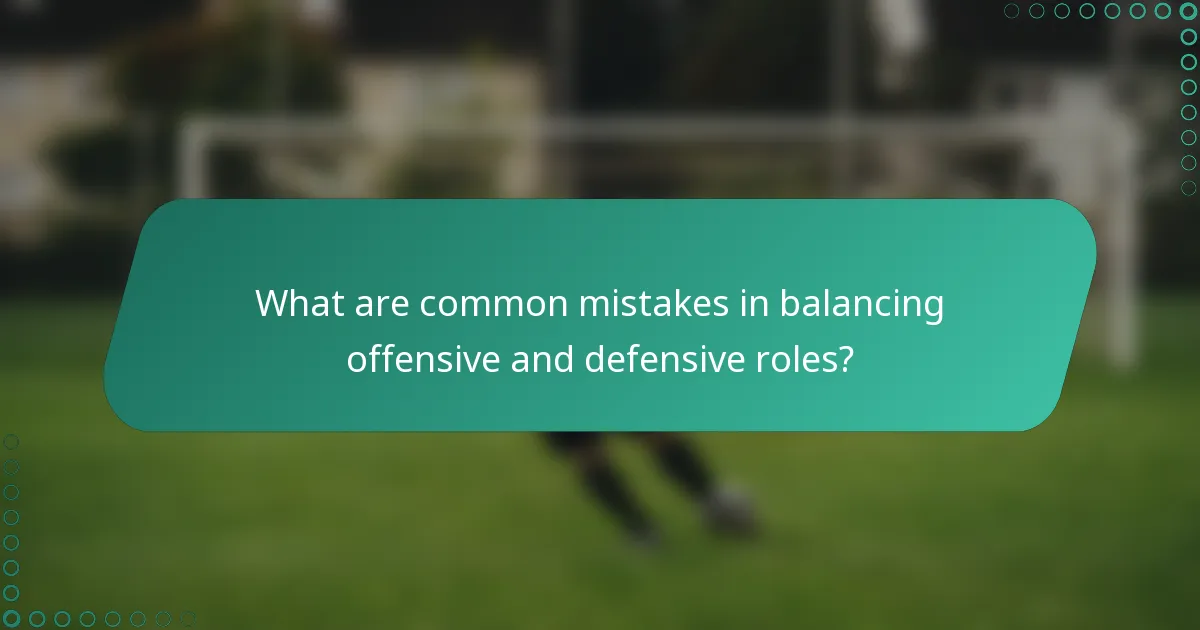 What are common mistakes in balancing offensive and defensive roles?